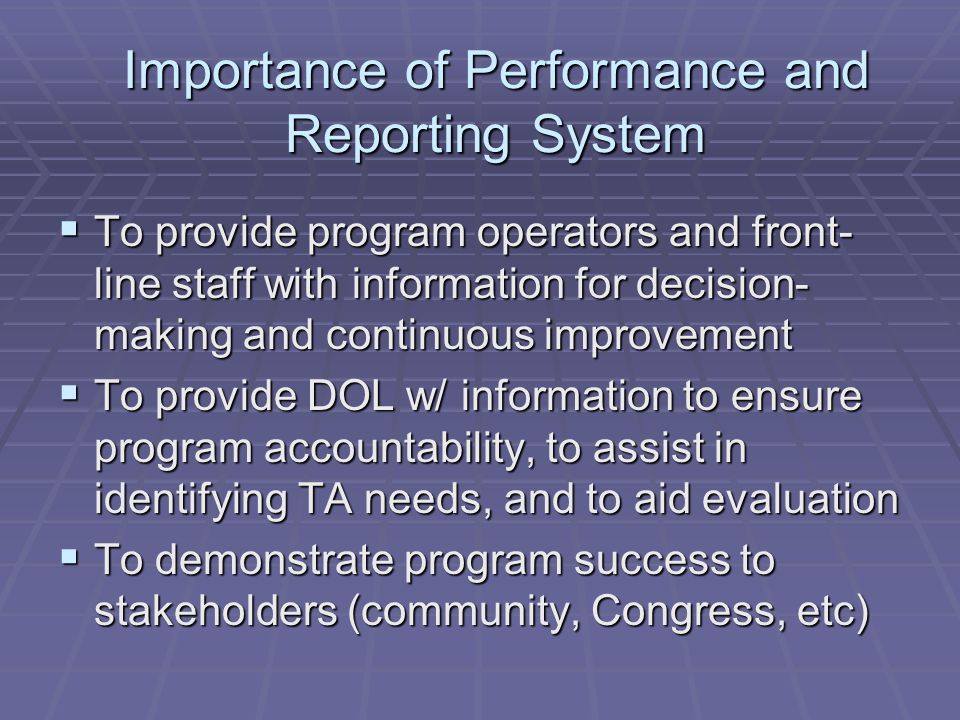 Importance of Performance and Reporting System

▪ To provide program operators and front-line staff with information for decision-making and continuous improvement
▪ To provide DOL w/ information to ensure program accountability, to assist in identifying TA needs, and to aid evaluation
▪ To demonstrate program success to stakeholders (community, Congress, etc)